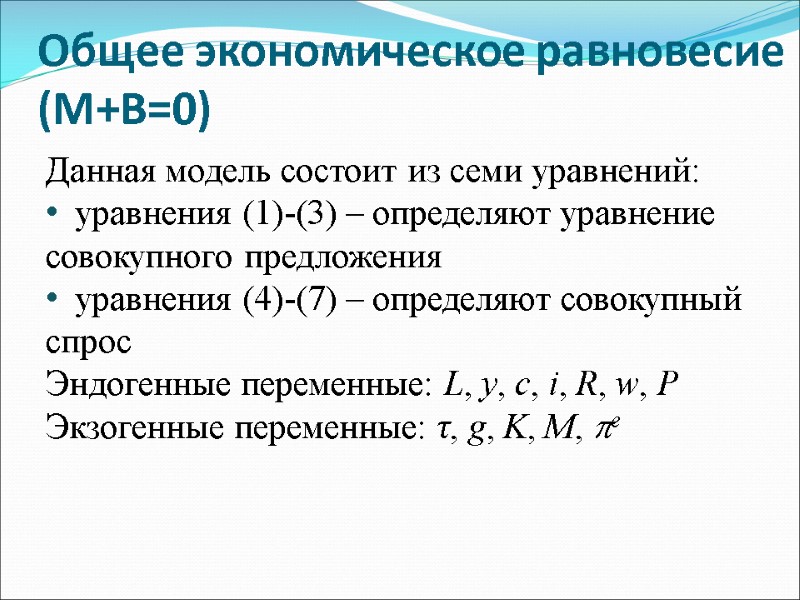 Общее экономическое равновесие (M+B=0)

Данная модель состоит из семи уравнений:
• уравнения (1)-(3) – определяют уравнение совокупного предложения
• уравнения (4)-(7) – определяют совокупный спрос
Эндогенные переменные: $L, y, c, i, R, w, P$
Экзогенные переменные: $\tau, g, K, M, \pi^e$